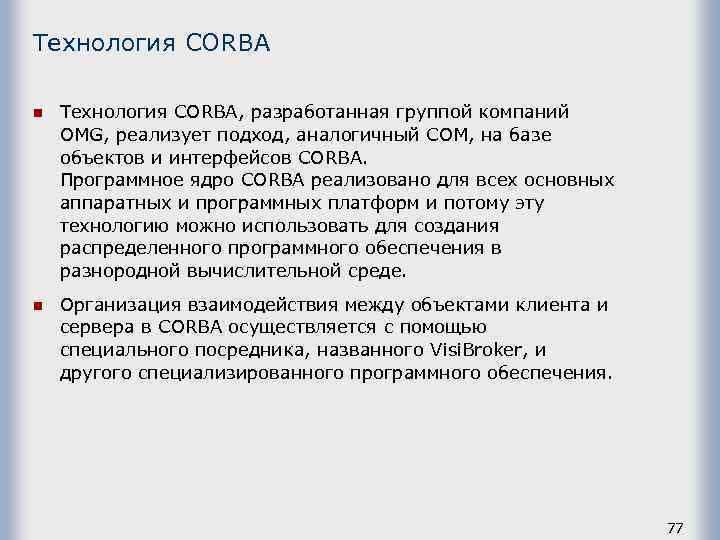 Технология CORBA

Технология CORBA, разработанная группой компаний OMG, реализует подход, аналогичный COM, на базе объектов и интерфейсов CORBA.
Программное ядро CORBA реализовано для всех основных аппаратных и программных платформ и потому эту технологию можно использовать для создания распределенного программного обеспечения в разнородной вычислительной среде.

Организация взаимодействия между объектами клиента и сервера в CORBA осуществляется с помощью специального посредника, названного VisiBroker, и другого специализированного программного обеспечения.

77